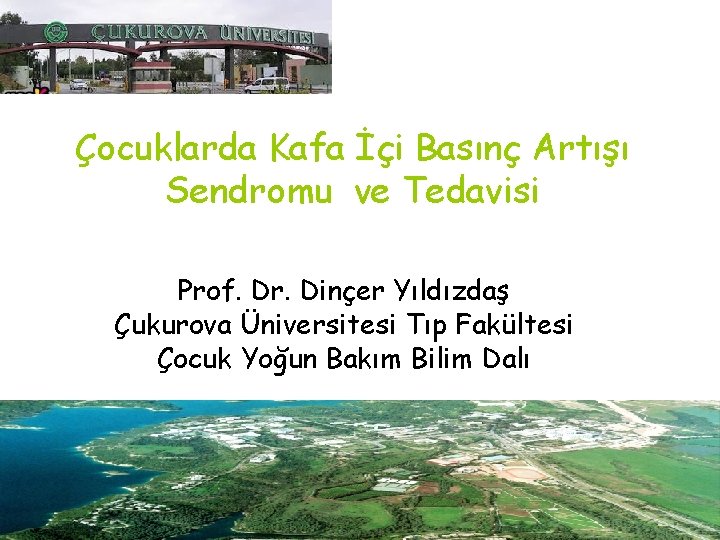 ÇUKUROVA ÜNİVERSİTESİ

Çocuklarda Kafa İçi Basınç Artışı Sendromu ve Tedavisi

Prof. Dr. Dinçer Yıldızdaş
Çukurova Üniversitesi Tıp Fakültesi
Çocuk Yoğun Bakım Bilim Dalı